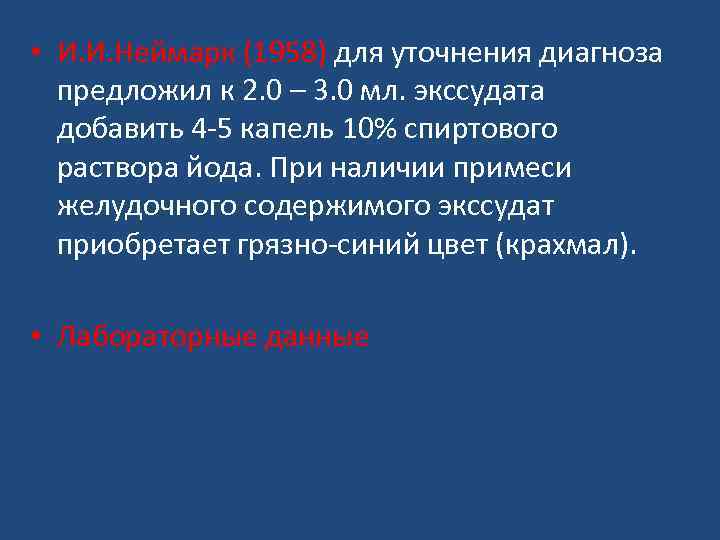 • И.И.Неймарк (1958) для уточнения диагноза предложил к 2.0 – 3.0 мл. экссудата добавить 4-5 капель 10% спиртового раствора йода. При наличии примеси желудочного содержимого экссудат приобретает грязно-синий цвет (крахмал).

• Лабораторные данные